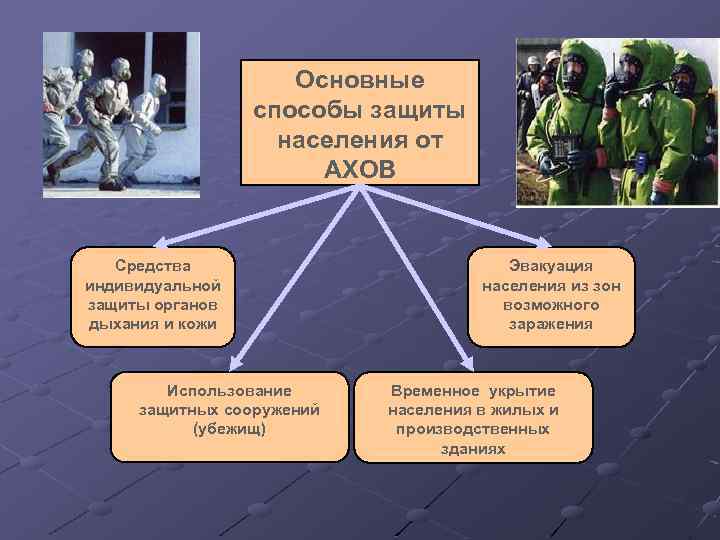 Основные способы защиты населения от АХОВ

Средства индивидуальной защиты органов дыхания и кожи

Эвакуация населения из зон возможного заражения

Использование защитных сооружений (убежищ)

Временное укрытие населения в жилых и производственных зданиях